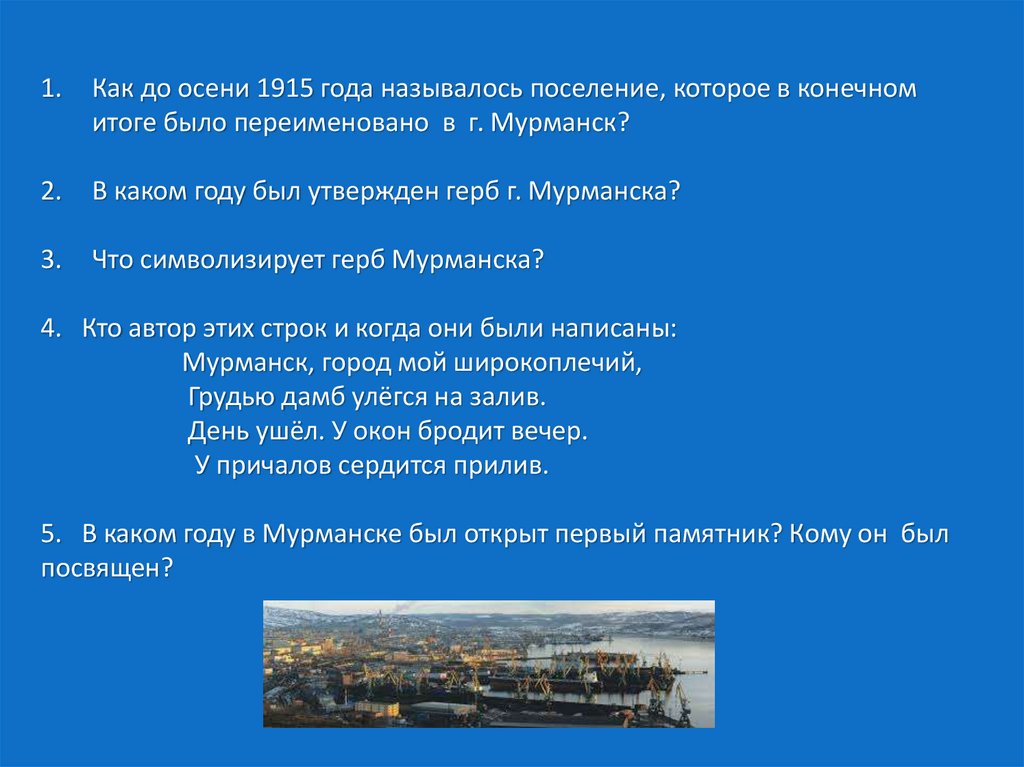 1. Как до осени 1915 года называлось поселение, которое в конечном итоге было переименовано в г. Мурманск?

2. В каком году был утвержден герб г. Мурманска?

3. Что символизирует герб Мурманска?

4. Кто автор этих строк и когда они были написаны:
Мурманск, город мой широкоплечий,
Грудью дамб улёгся на залив.
День ушёл. У окон бродит вечер.
У причалов сердится прилив.

5. В каком году в Мурманске был открыт первый памятник? Кому он был посвящен?